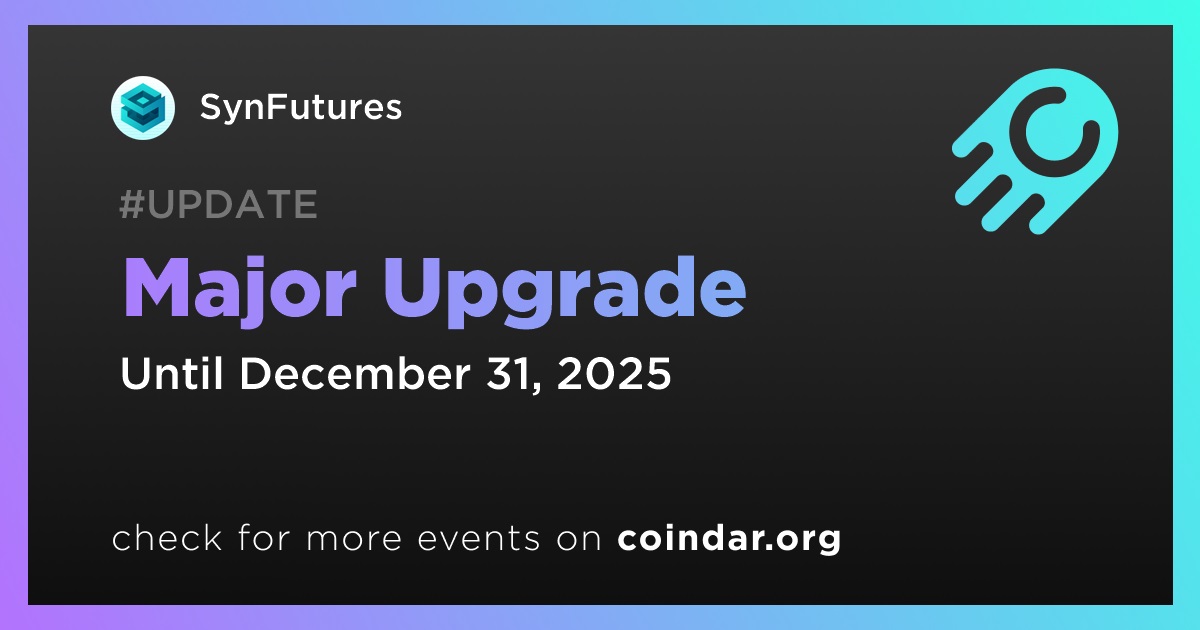 SynFutures

#UPDATE

Major Upgrade

Until December 31, 2025

check for more events on coindar.org